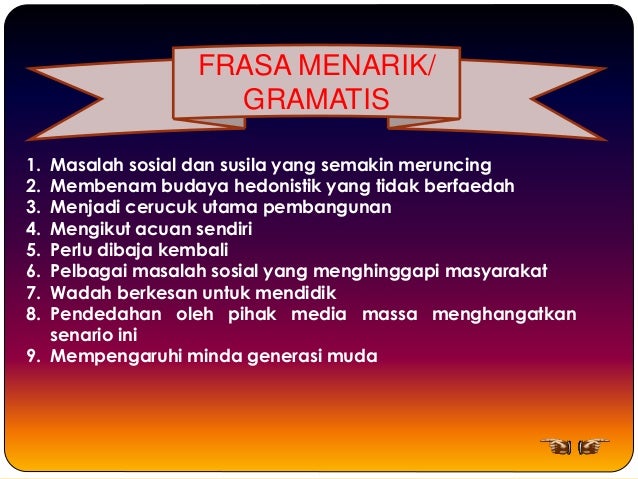 FRASA MENARIK/ GRAMATIS

1. Masalah sosial dan susila yang semakin meruncing
2. Membenam budaya hedonistik yang tidak berfaedah
3. Menjadi cerucuk utama pembangunan
4. Mengikut acuan sendiri
5. Perlu dibaja kembali
6. Pelbagai masalah sosial yang menghinggapi masyarakat
7. Wadah berkesan untuk mendidik
8. Pendedahan oleh pihak media massa menghangatkan senario ini
9. Mempengaruhi minda generasi muda